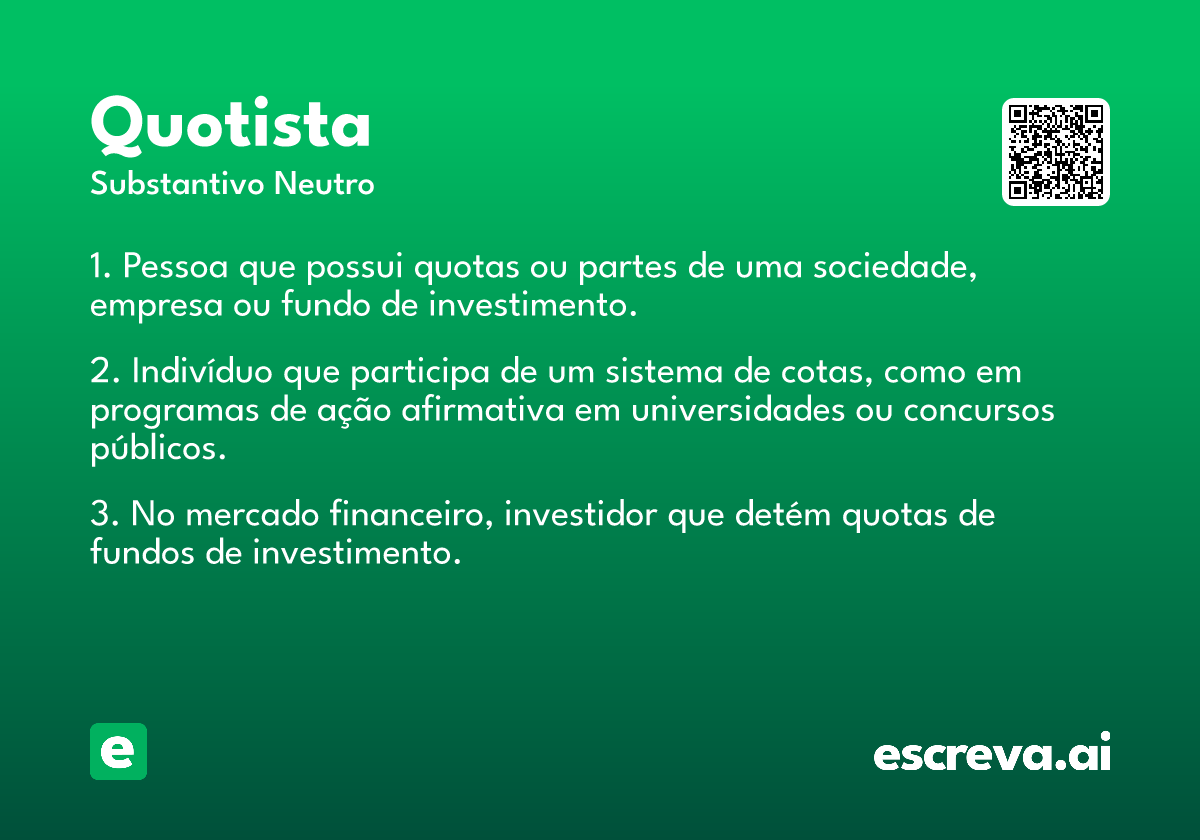 Quotista
Substantivo Neutro

1. Pessoa que possui quotas ou partes de uma sociedade, empresa ou fundo de investimento.

2. Indivíduo que participa de um sistema de cotas, como em programas de ação afirmativa em universidades ou concursos públicos.

3. No mercado financeiro, investidor que detém quotas de fundos de investimento.

e

escreva.ai